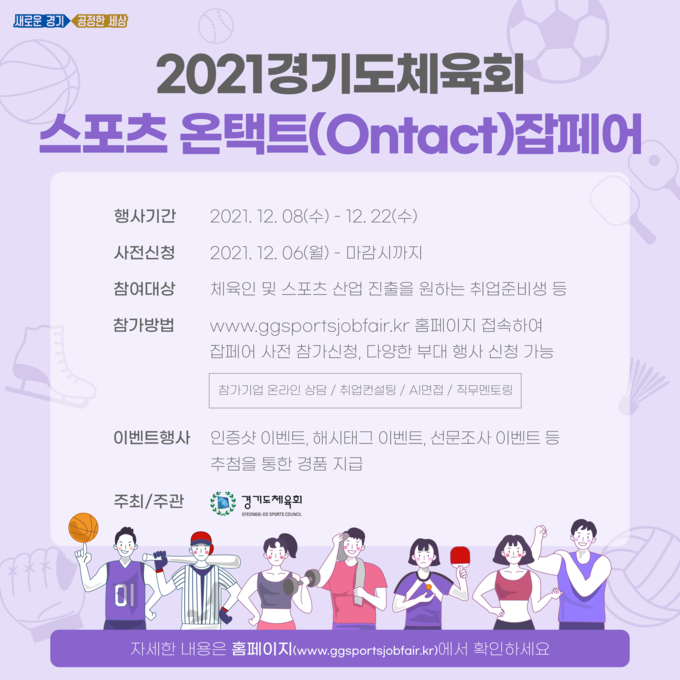 새로운 경기 공정한 세상

2021경기도체육회
스포츠 온택트(Ontact)잡페어

행사기간 2021. 12. 08(수) - 12. 22(수)

사전신청 2021. 12. 06(월) - 마감시까지

참여대상 체육인 및 스포츠 산업 진출을 원하는 취업준비생 등

참가방법 www.ggsportsjobfair.kr 홈페이지 접속하여 잡페어 사전 참가신청, 다양한 부대 행사 신청 가능

참가기업 온라인 상담 / 취업컨설팅 / AI면접 / 직무멘토링

이벤트행사 인증샷 이벤트, 해시태그 이벤트, 선문조사 이벤트 등 추첨을 통한 경품 지급

주최/주관 경기도체육회 GYEONGGI-DO SPORTS COUNCIL

01

자세한 내용은 홈페이지(www.ggsportsjobfair.kr)에서 확인하세요